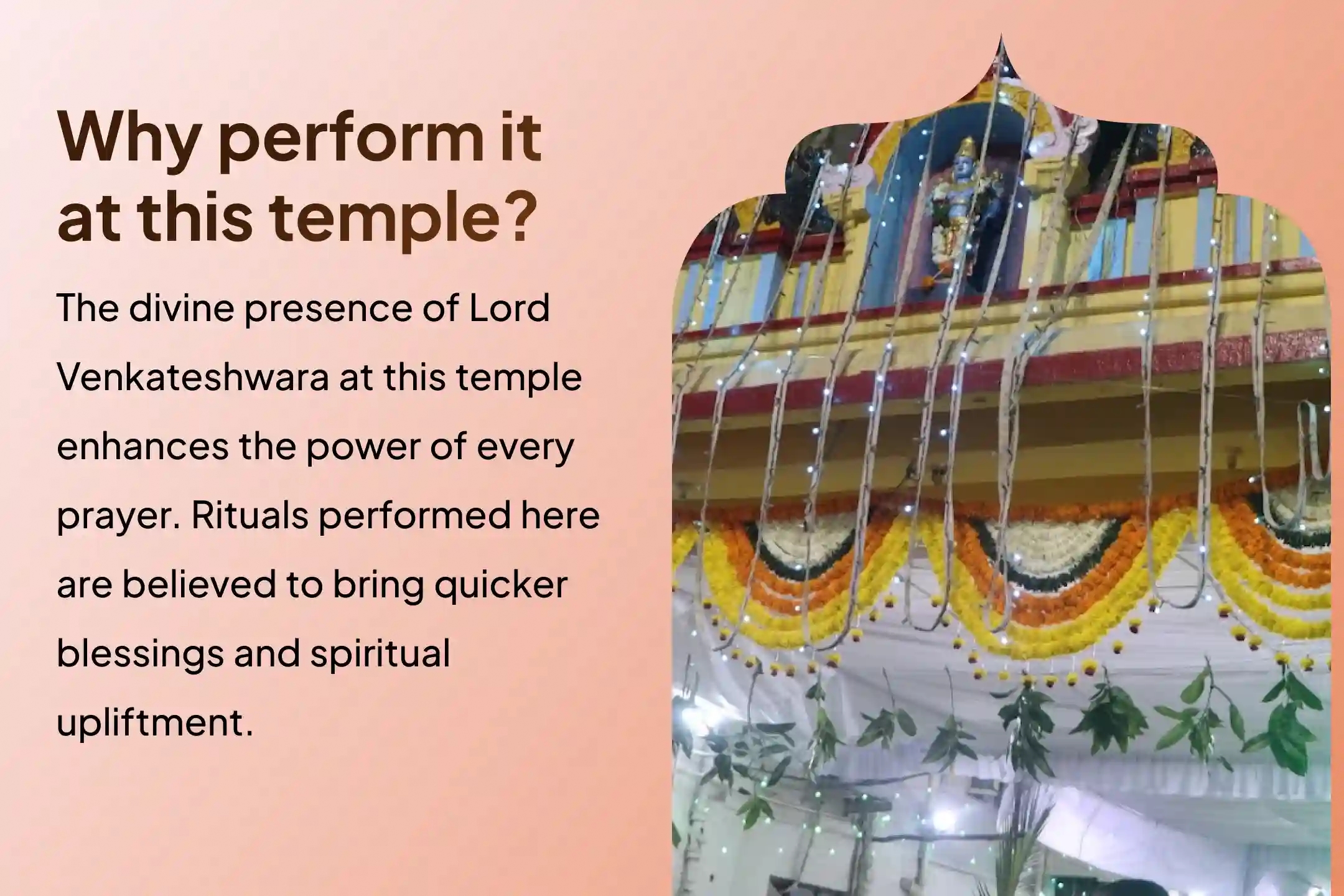 Why perform it at this temple?

The divine presence of Lord Venkateshwara at this temple enhances the power of every prayer. Rituals performed here are believed to bring quicker blessings and spiritual upliftment.